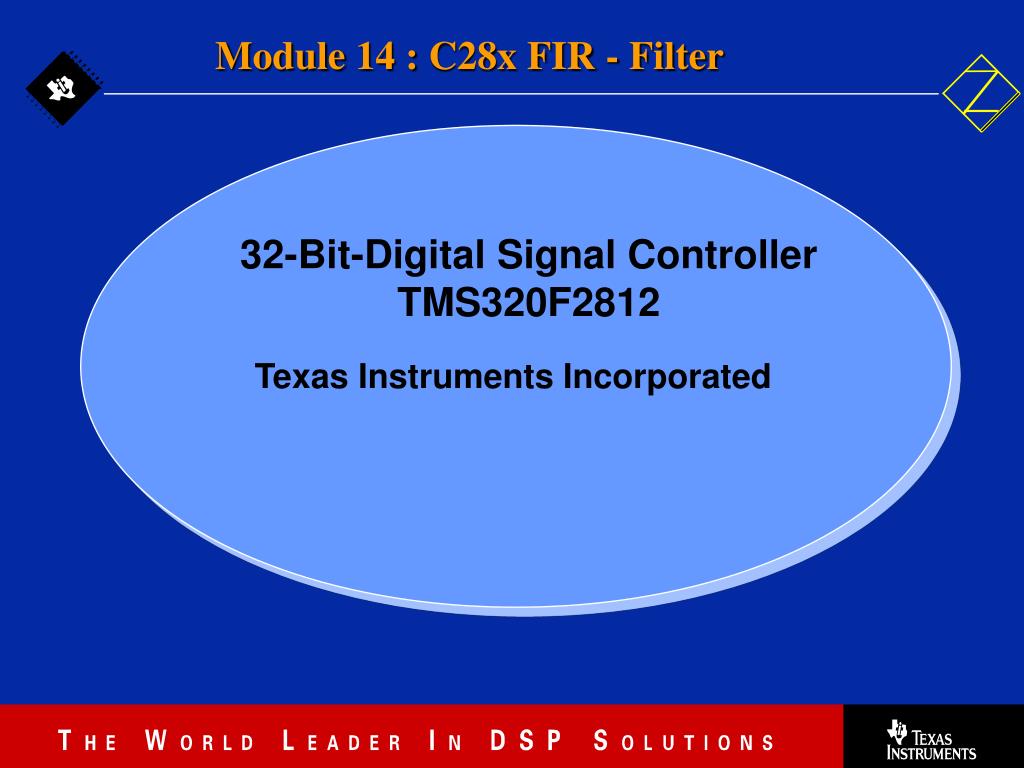 Module 14 : C28x FIR - Filter

32-Bit-Digital Signal Controller
TMS320F2812

Texas Instruments Incorporated

THE WORLD LEADER IN DSP SOLUTIONS

TEXAS INSTRUMENTS